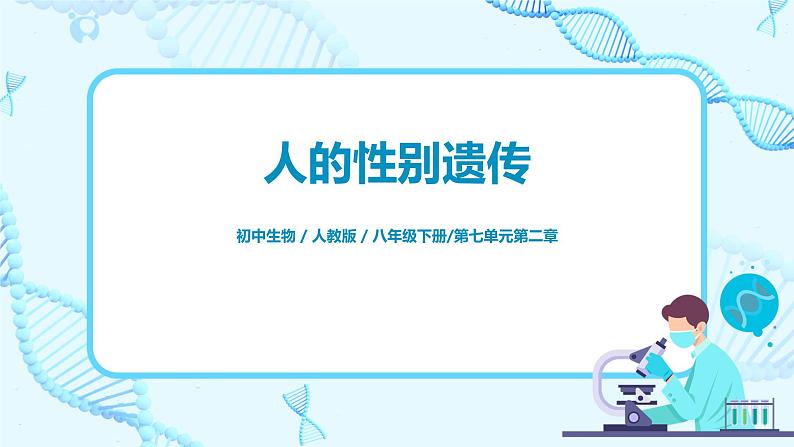 人的性别遗传

初中生物 / 人教版 / 八年级下册/第七单元第二章